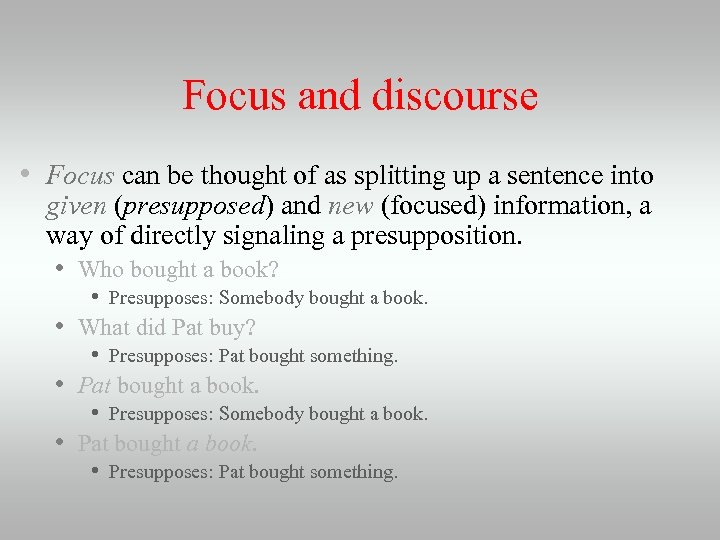 Focus and discourse

• Focus can be thought of as splitting up a sentence into given (presupposed) and new (focused) information, a way of directly signaling a presupposition.

• Who bought a book?
• Presupposes: Somebody bought a book.
• What did Pat buy?
• Presupposes: Pat bought something.
• Pat bought a book.
• Presupposes: Somebody bought a book.
• Pat bought a book.
• Presupposes: Pat bought something.